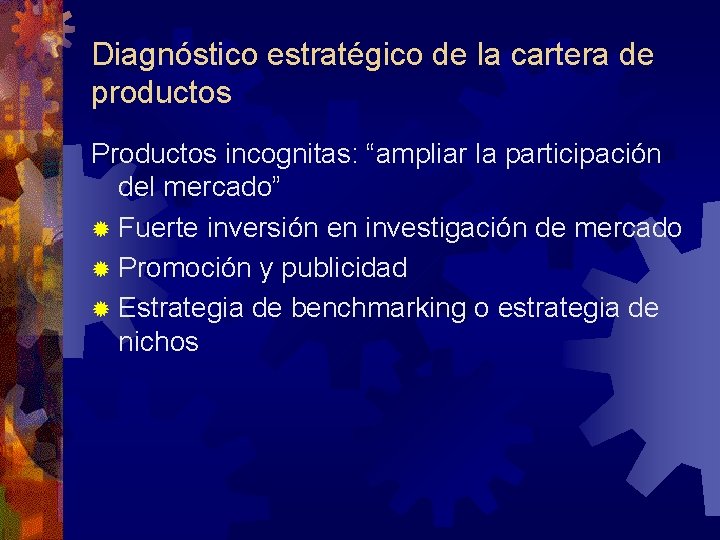 Diagnóstico estratégico de la cartera de productos

Productos incognitas: “ampliar la participación del mercado”

Fuerte inversión en investigación de mercado

Promoción y publicidad

Estrategia de benchmarking o estrategia de nichos